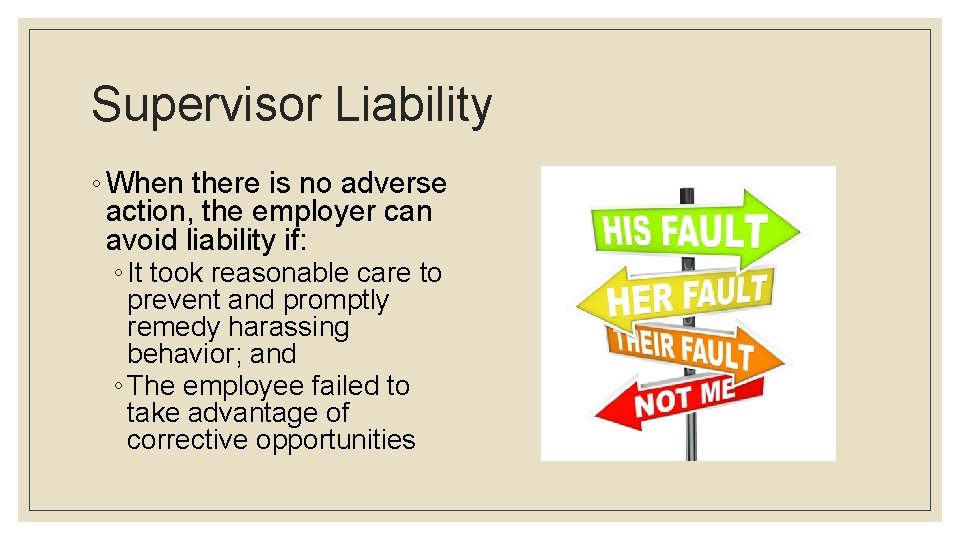 Supervisor Liability

◦ When there is no adverse action, the employer can avoid liability if:

◦ It took reasonable care to prevent and promptly remedy harassing behavior; and

◦ The employee failed to take advantage of corrective opportunities

HIS FAULT

HER FAULT

THEIR FAULT

NOT ME